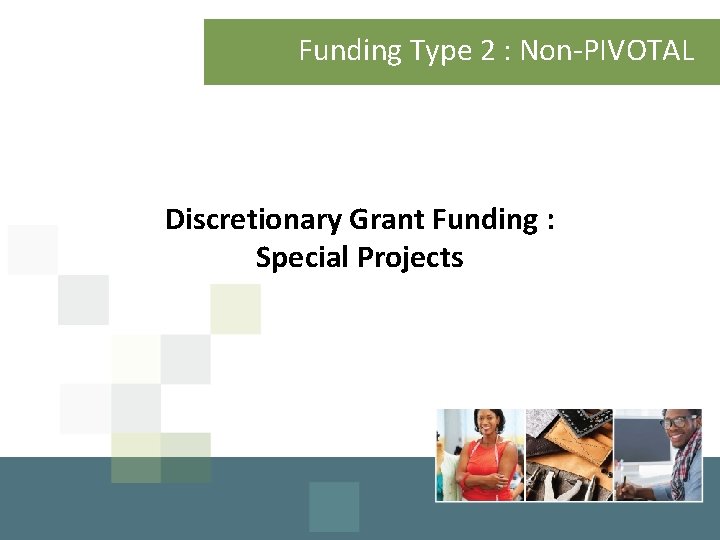 Funding Type 2 : Non-PIVOTAL

Discretionary Grant Funding : Special Projects